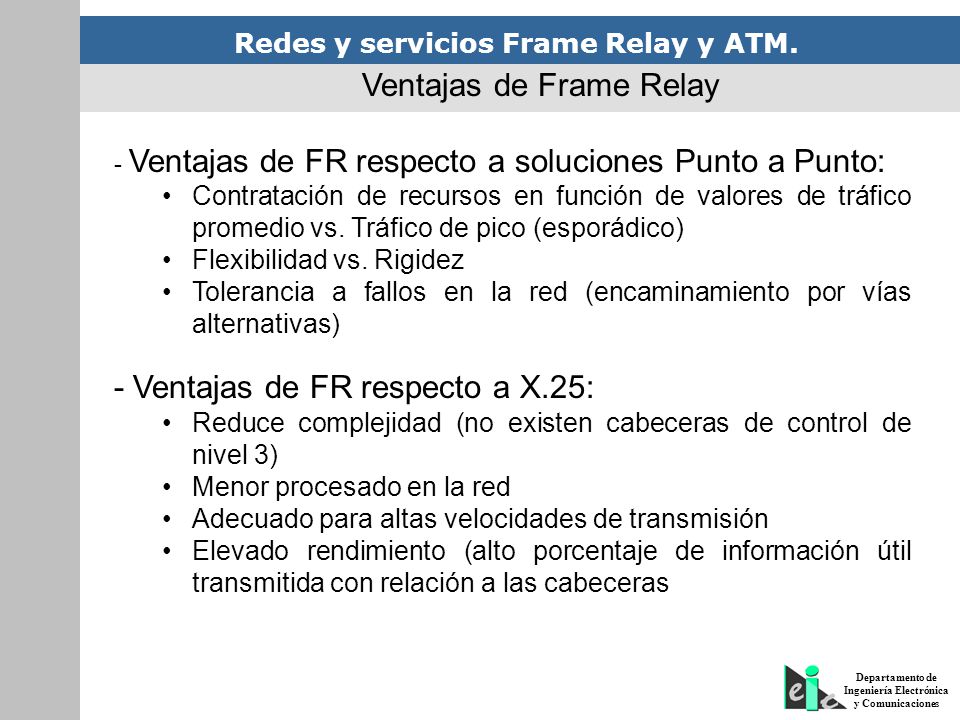 Redes y servicios Frame Relay y ATM.

Ventajas de Frame Relay

- Ventajas de FR respecto a soluciones Punto a Punto:
• Contratación de recursos en función de valores de tráfico promedio vs. Tráfico de pico (esporádico)
• Flexibilidad vs. Rigidez
• Tolerancia a fallos en la red (encaminamiento por vías alternativas)

- Ventajas de FR respecto a X.25:
• Reduce complejidad (no existen cabeceras de control de nivel 3)
• Menor procesado en la red
• Adecuado para altas velocidades de transmisión
• Elevado rendimiento (alto porcentaje de información útil transmitida con relación a las cabeceras

eie
Departamento de
Ingeniería Electrónica
y Comunicaciones